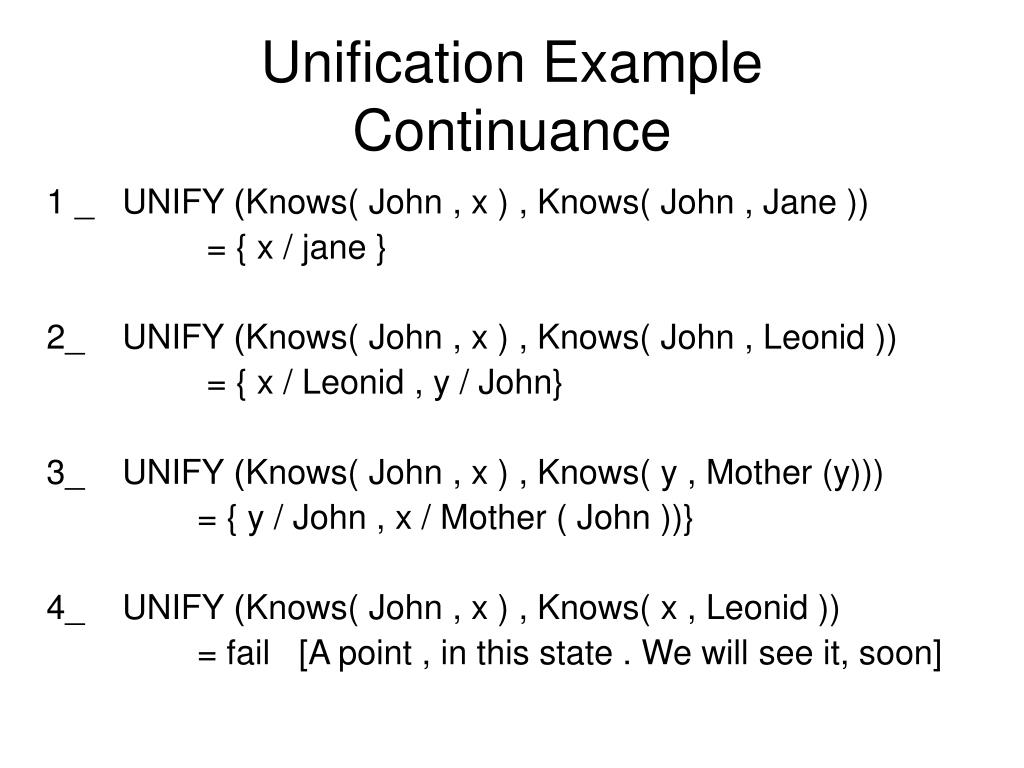 Unification Example Continuance

1 _ UNIFY (Knows( John , x ) , Knows( John , Jane ))
= { x / jane }

2_ UNIFY (Knows( John , x ) , Knows( John , Leonid ))
= { x / Leonid , y / John}

3_ UNIFY (Knows( John , x ) , Knows( y , Mother (y)))
= { y / John , x / Mother ( John ))}

4_ UNIFY (Knows( John , x ) , Knows( x , Leonid ))
= fail [A point , in this state . We will see it, soon]